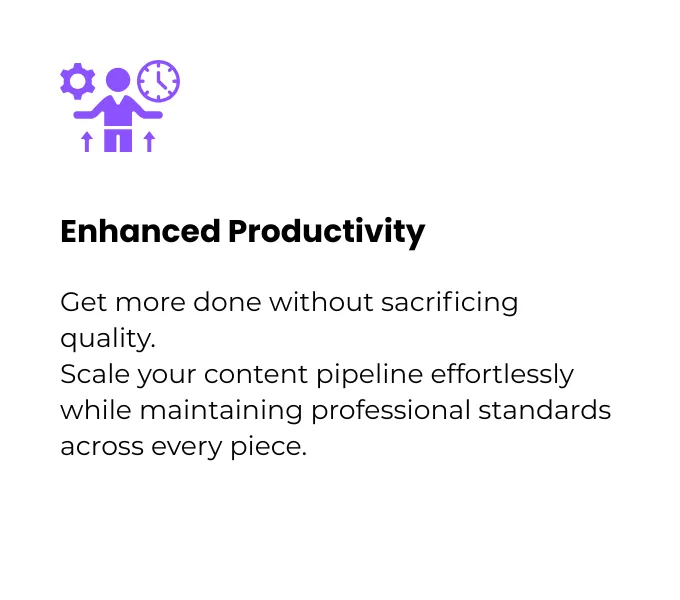 Enhanced Productivity

Get more done without sacrificing quality.
Scale your content pipeline effortlessly while maintaining professional standards across every piece.